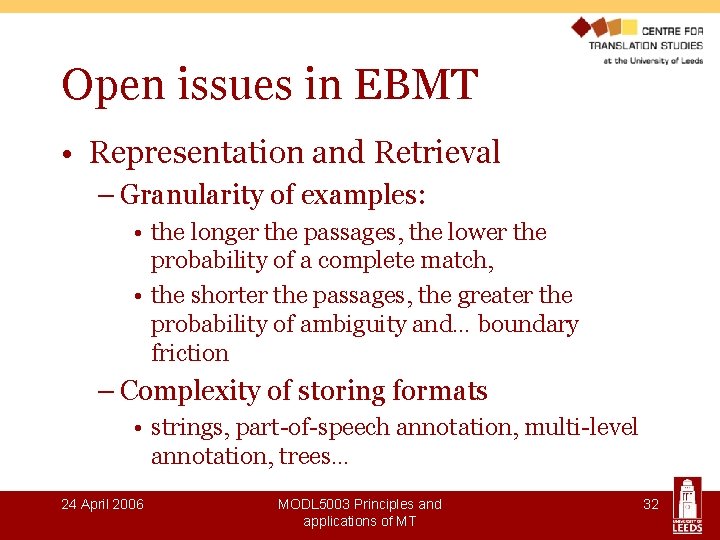 CENTRE FOR
TRANSLATION STUDIES
at the University of Leeds

Open issues in EBMT

• Representation and Retrieval
– Granularity of examples:
• the longer the passages, the lower the probability of a complete match,
• the shorter the passages, the greater the probability of ambiguity and… boundary friction
– Complexity of storing formats
• strings, part-of-speech annotation, multi-level annotation, trees…

24 April 2006

MODL5003 Principles and applications of MT

32

UNIVERSITY OF LEEDS